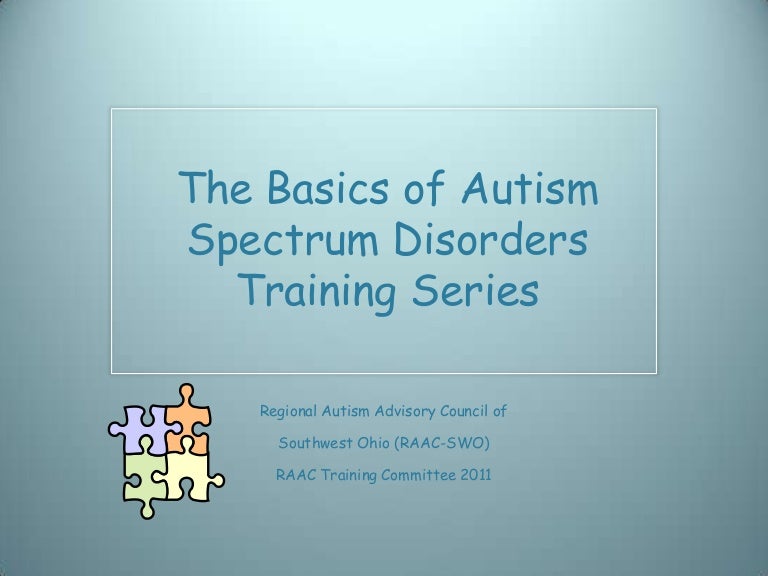 The Basics of Autism Spectrum Disorders Training Series

Regional Autism Advisory Council of

Southwest Ohio (RAAC-SWO)

RAAC Training Committee 2011